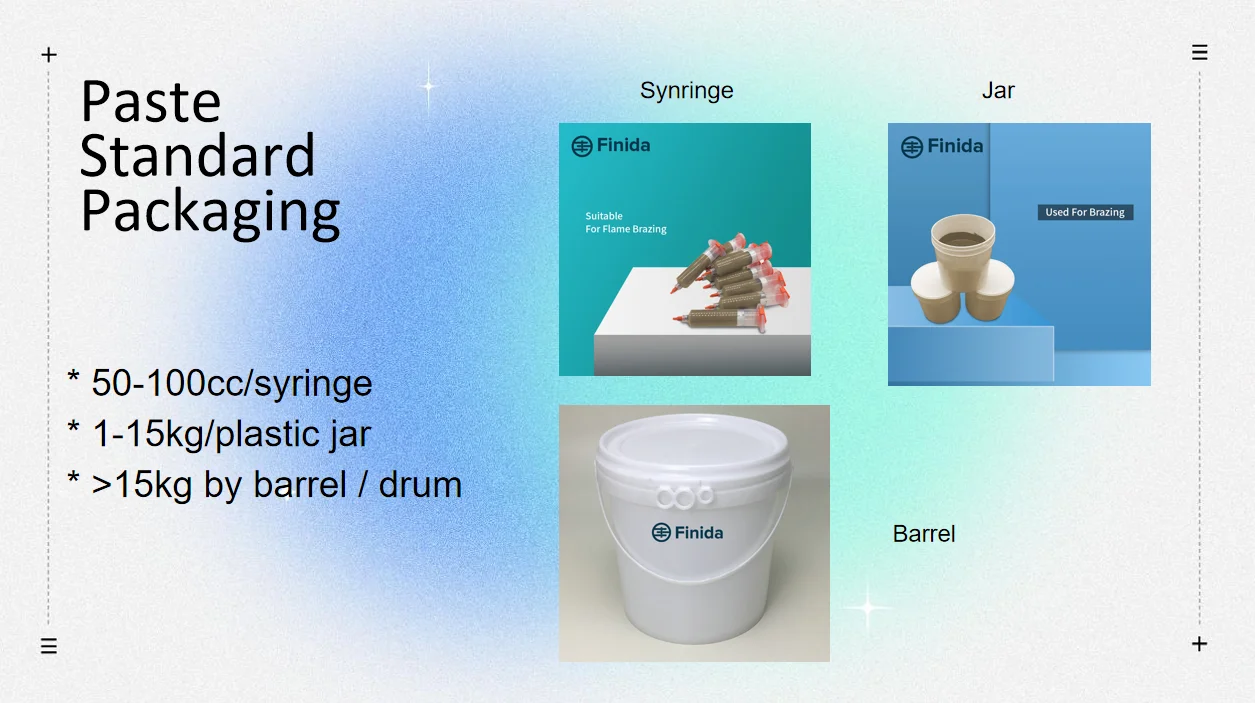 Paste Standard Packaging

* 50-100cc/syringe
* 1-15kg/plastic jar
* >15kg by barrel / drum

Synringe

Finida

Suitable
For Flame Brazing

Jar

Finida

Used For Brazing

Finida

Barrel